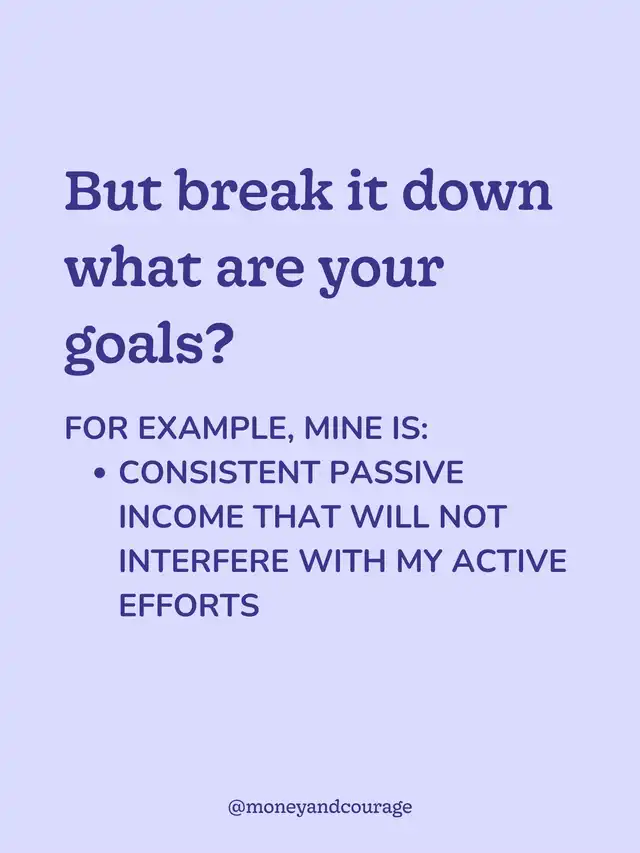 But break it down what are your goals?

FOR EXAMPLE, MINE IS:
• CONSISTENT PASSIVE INCOME THAT WILL NOT INTERFERE WITH MY ACTIVE EFFORTS

@moneyandcourage